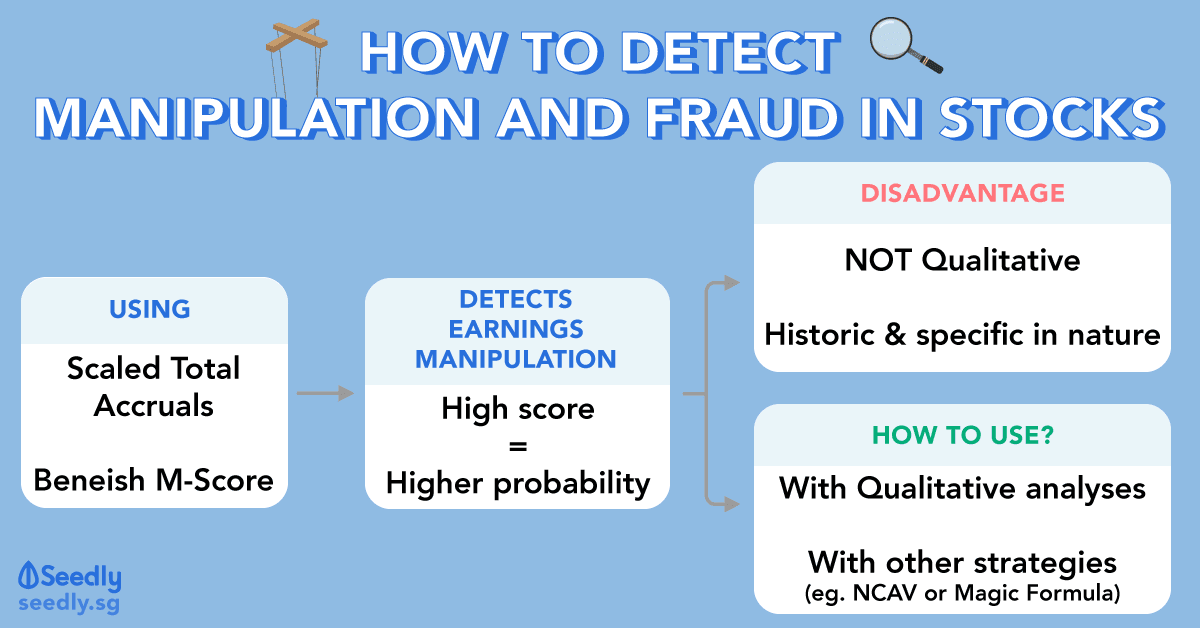 HOW TO DETECT
MANIPULATION AND FRAUD IN STOCKS

USING

Scaled Total Accruals

Beneish M-Score

DETECTS EARNINGS MANIPULATION

High score
=
Higher probability

DISADVANTAGE

NOT Qualitative

Historic & specific in nature

HOW TO USE?

With Qualitative analyses

With other strategies
(eg. NCAV or Magic Formula)

Seedly
seedly.sg